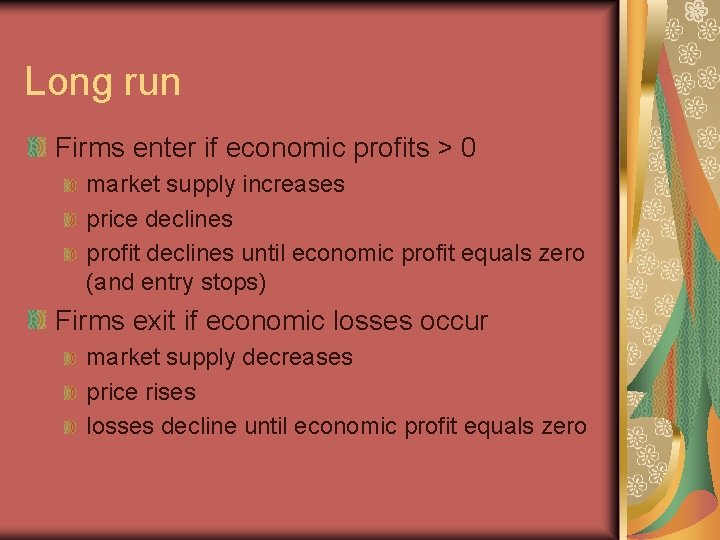 Long run

Firms enter if economic profits > 0

market supply increases

price declines

profit declines until economic profit equals zero (and entry stops)

Firms exit if economic losses occur

market supply decreases

price rises

losses decline until economic profit equals zero